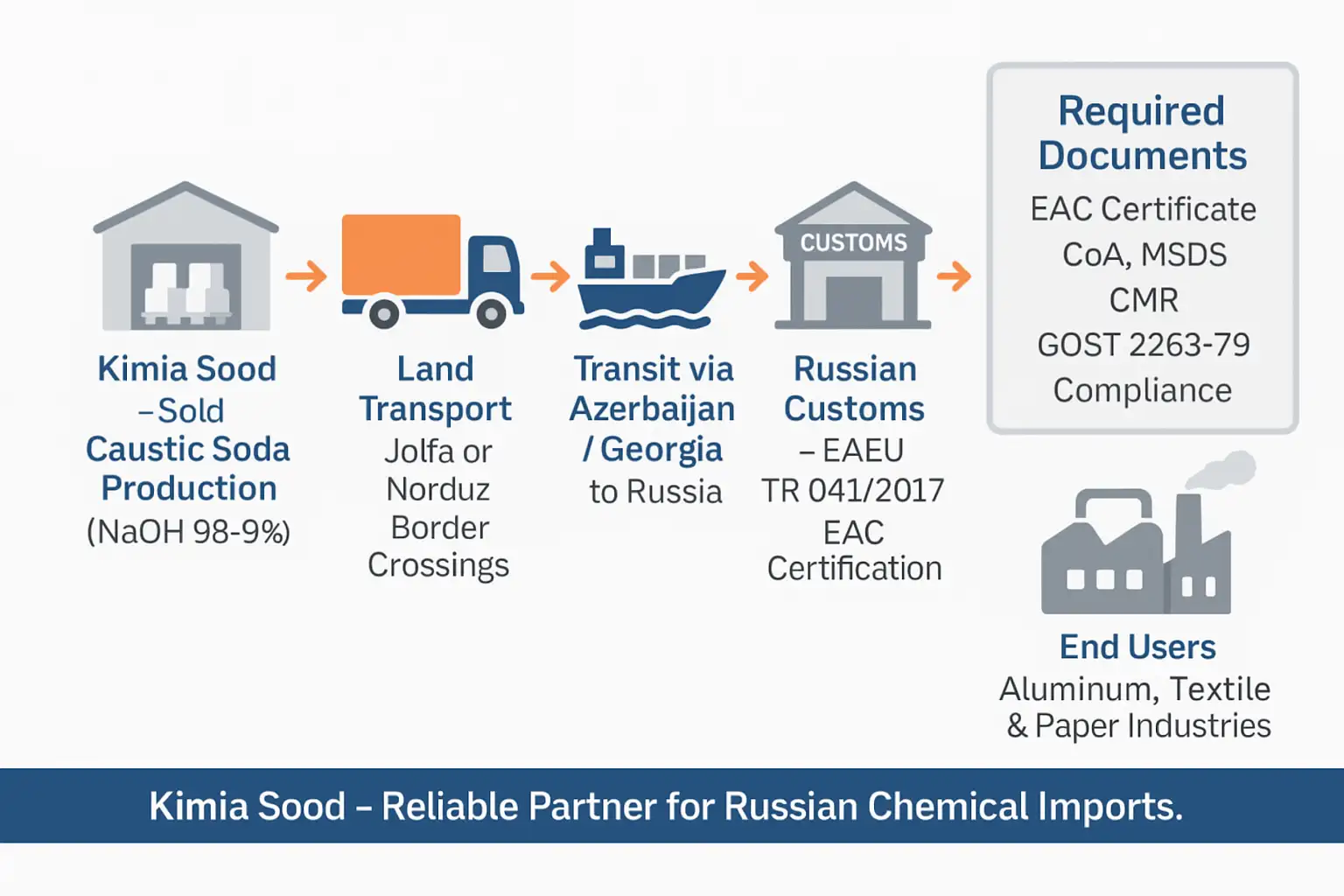 Kimia Sood –Sold Caustic Soda Production
(NaOH 98-9%)

Land Transport
Jolfa or Norduz Border Crossings

Transit via Azerbaijan / Georgia
to Russia

CUSTOMS

Russian Customs
– EAEU TR 041/2017 EAC Certification

Required Documents
EAC Certificate
CoA, MSDS
CMR
GOST 2263-79
Compliance

End Users
Aluminum, Textile & Paper Industries

Kimia Sood – Reliable Partner for Russian Chemical Imports.